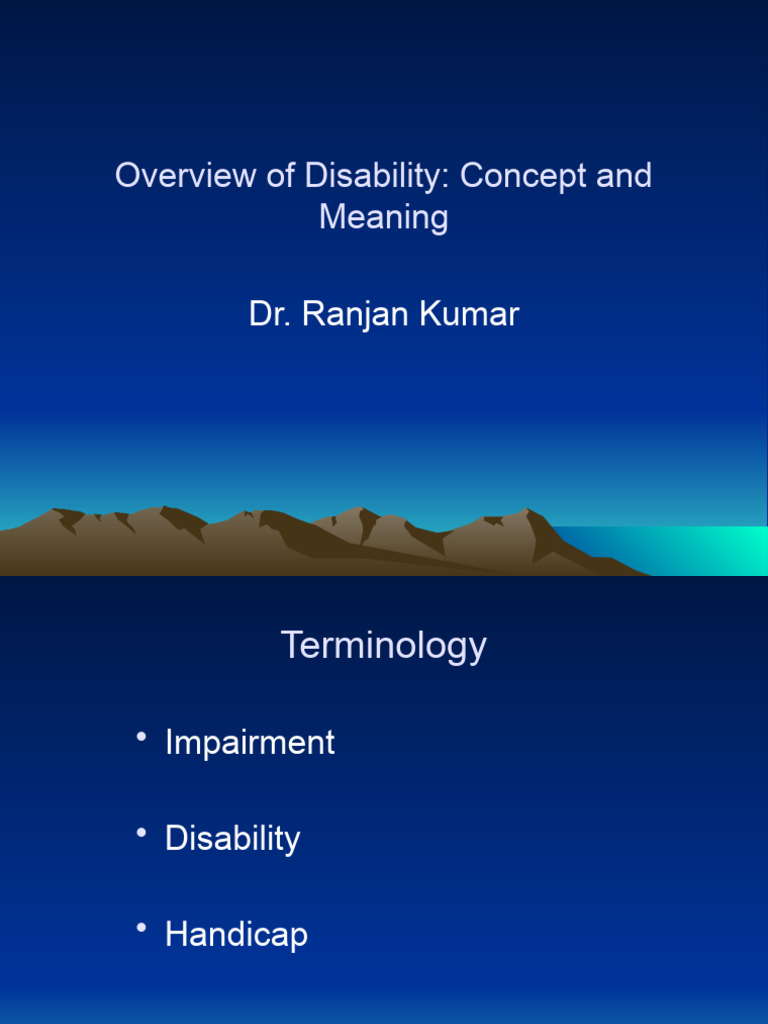 Overview of Disability: Concept and Meaning

Dr. Ranjan Kumar

Terminology

• Impairment

• Disability

• Handicap